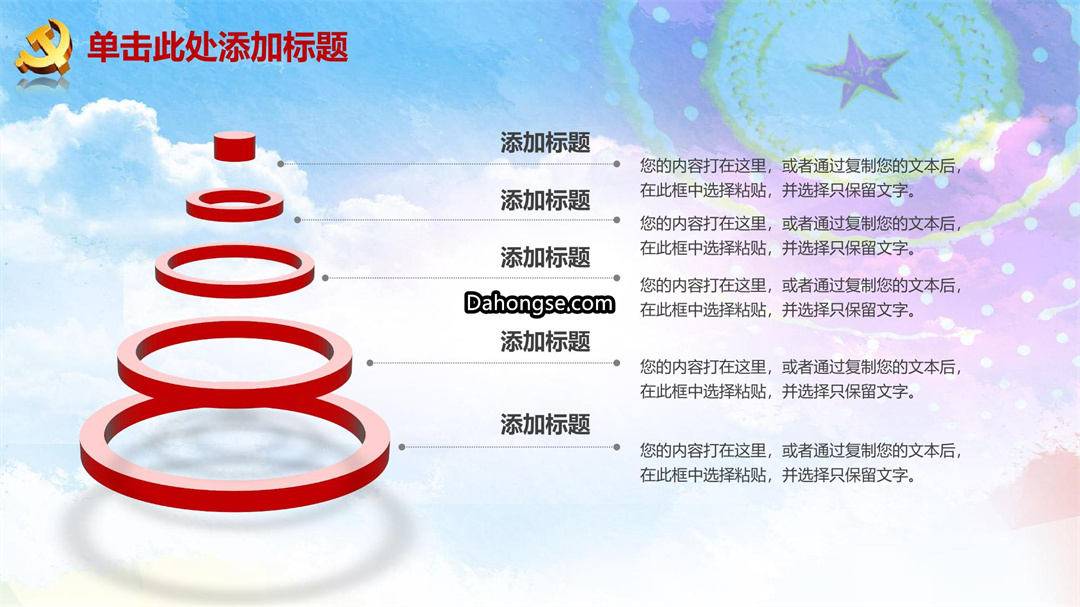 单击此处添加标题

添加标题

您的内容打在这里，或者通过复制您的文本后，在此框中选择粘贴，并选择只保留文字。

添加标题

您的内容打在这里，或者通过复制您的文本后，在此框中选择粘贴，并选择只保留文字。

添加标题

您的内容打在这里，或者通过复制您的文本后，在此框中选择粘贴，并选择只保留文字。

Dahongse.com

添加标题

您的内容打在这里，或者通过复制您的文本后，在此框中选择粘贴，并选择只保留文字。

添加标题

您的内容打在这里，或者通过复制您的文本后，在此框中选择粘贴，并选择只保留文字。